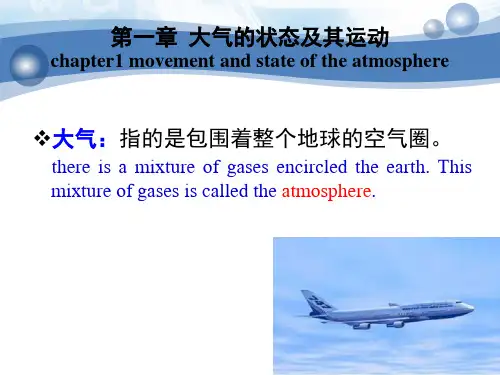 第一章 大气的状态及其运动
chapter1 movement and state of the atmosphere

❖大气：指的是包围着整个地球的空气圈。
there is a mixture of gases encircled the earth. This mixture of gases is called the atmosphere.